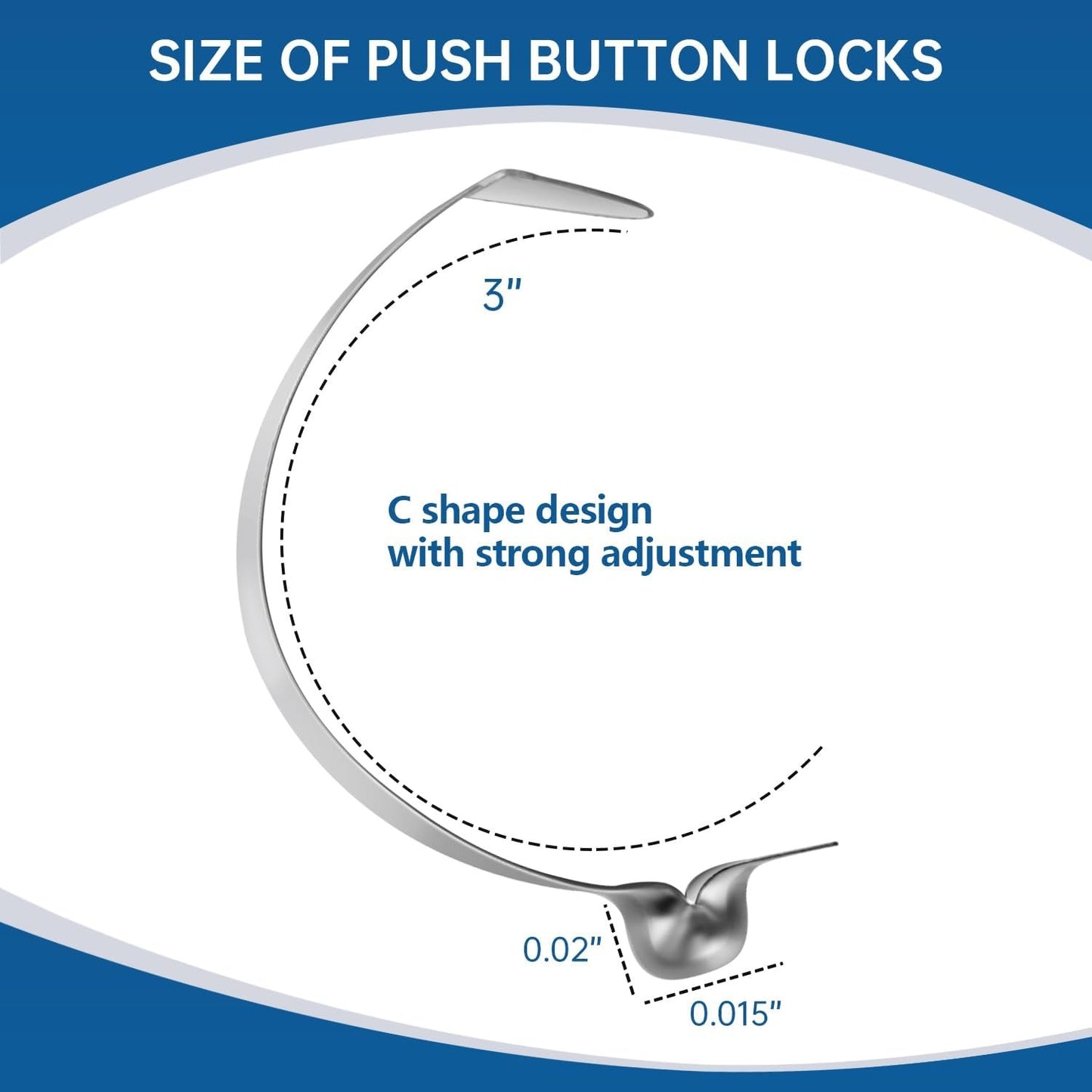 SIZE OF PUSH BUTTON LOCKS

3"

C shape design
with strong adjustment

0.02"

0.015"